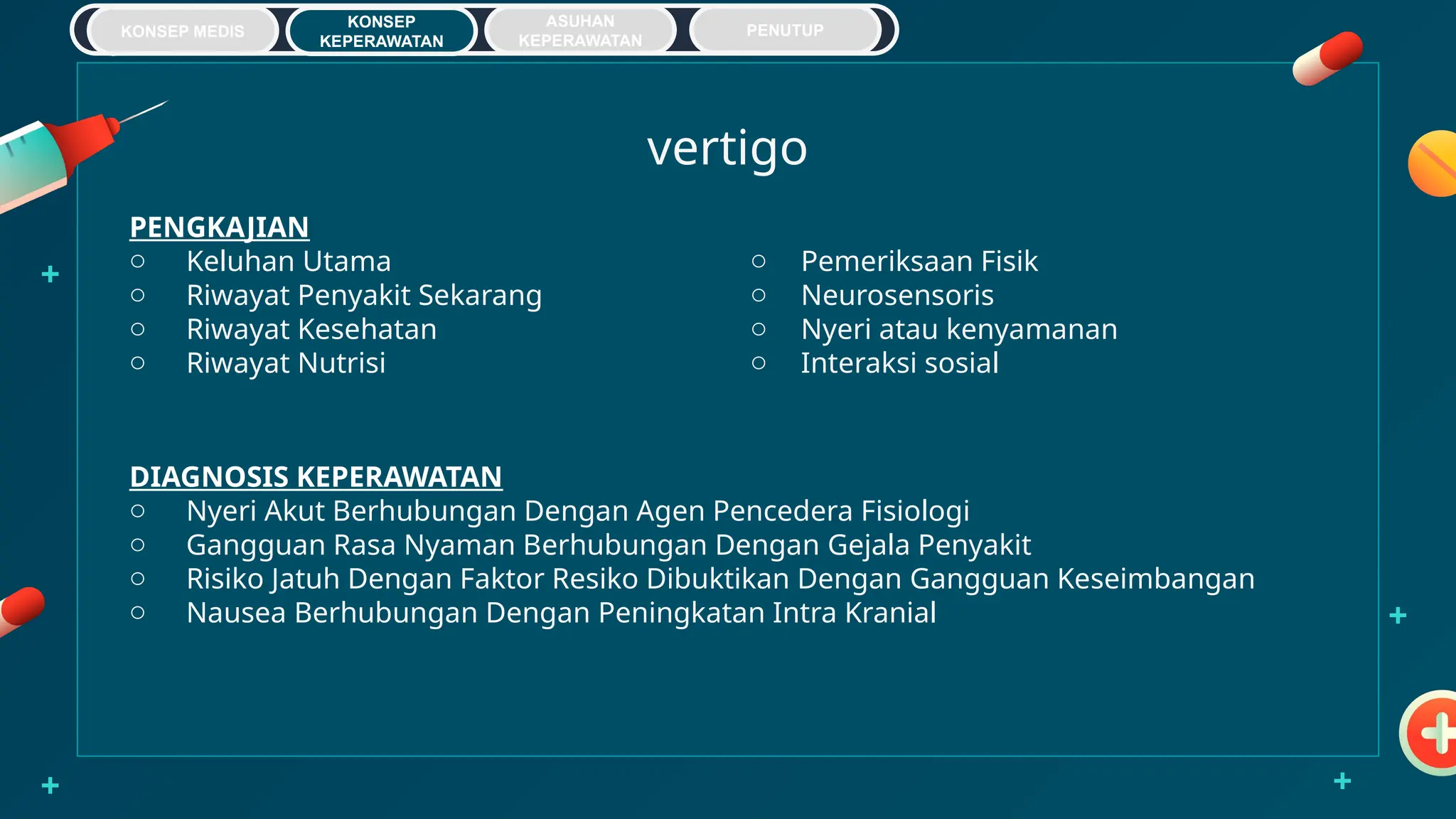 KONSEP MEDIS
KONSEP KEPERAWATAN
ASUHAN KEPERAWATAN
PENUTUP

vertigo

PENGKAJIAN
○ Keluhan Utama
○ Riwayat Penyakit Sekarang
○ Riwayat Kesehatan
○ Riwayat Nutrisi

○ Pemeriksaan Fisik
○ Neurosensoris
○ Nyeri atau kenyamanan
○ Interaksi sosial

DIAGNOSIS KEPERAWATAN
○ Nyeri Akut Berhubungan Dengan Agen Pencedera Fisiologi
○ Gangguan Rasa Nyaman Berhubungan Dengan Gejala Penyakit
○ Risiko Jatuh Dengan Faktor Resiko Dibuktikan Dengan Gangguan Keseimbangan
○ Nausea Berhubungan Dengan Peningkatan Intra Kranial